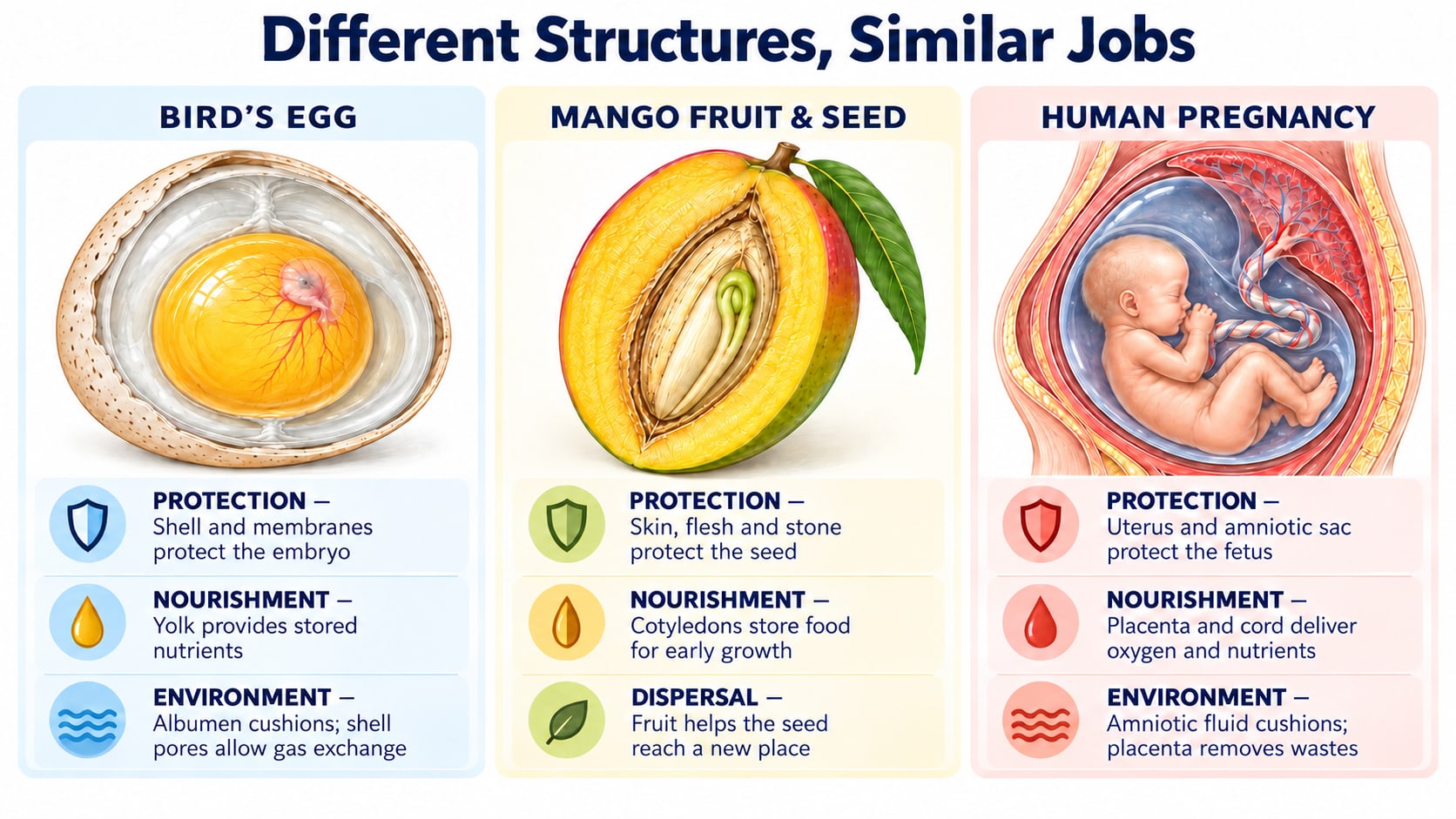 Different Structures, Similar Jobs

BIRD'S EGG

PROTECTION – Shell and membranes protect the embryo

NOURISHMENT – Yolk provides stored nutrients

ENVIRONMENT – Albumen cushions; shell pores allow gas exchange

MANGO FRUIT & SEED

PROTECTION – Skin, flesh and stone protect the seed

NOURISHMENT – Cotyledons store food for early growth

DISPERSAL – Fruit helps the seed reach a new place

HUMAN PREGNANCY

PROTECTION – Uterus and amniotic sac protect the fetus

NOURISHMENT – Placenta and cord deliver oxygen and nutrients

ENVIRONMENT – Amniotic fluid cushions; placenta removes wastes